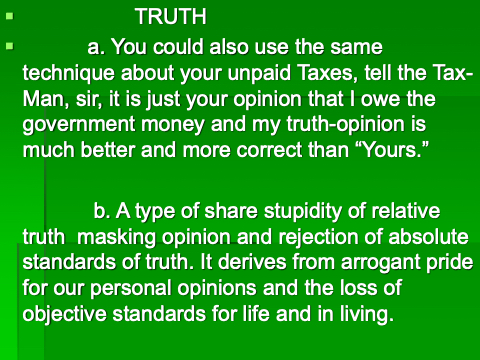 TRUTH

a. You could also use the same technique about your unpaid Taxes, tell the Tax-Man, sir, it is just your opinion that I owe the government money and my truth-opinion is much better and more correct than “Yours.”

b. A type of share stupidity of relative truth masking opinion and rejection of absolute standards of truth. It derives from arrogant pride for our personal opinions and the loss of objective standards for life and in living.